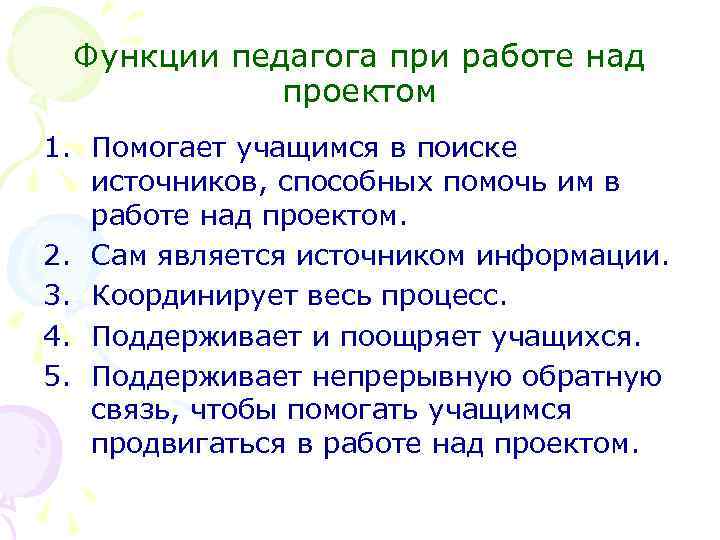 Функции педагога при работе над проектом

1. Помогает учащимся в поиске источников, способных помочь им в работе над проектом.
2. Сам является источником информации.
3. Координирует весь процесс.
4. Поддерживает и поощряет учащихся.
5. Поддерживает непрерывную обратную связь, чтобы помогать учащимся продвигаться в работе над проектом.